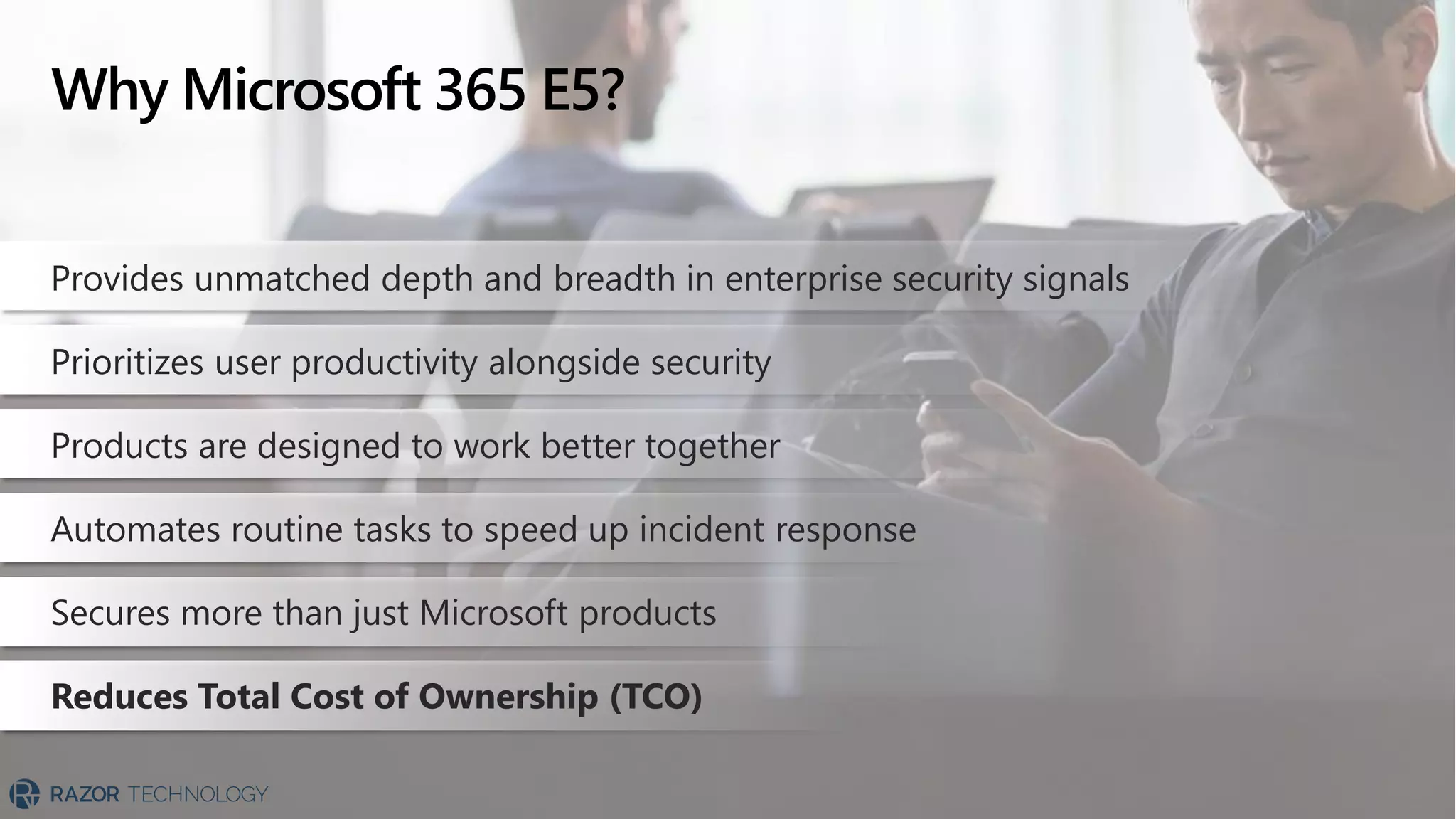 Why Microsoft 365 E5?

Provides unmatched depth and breadth in enterprise security signals

Prioritizes user productivity alongside security

Products are designed to work better together

Automates routine tasks to speed up incident response

Secures more than just Microsoft products

Reduces Total Cost of Ownership (TCO)

RAZOR TECHNOLOGY